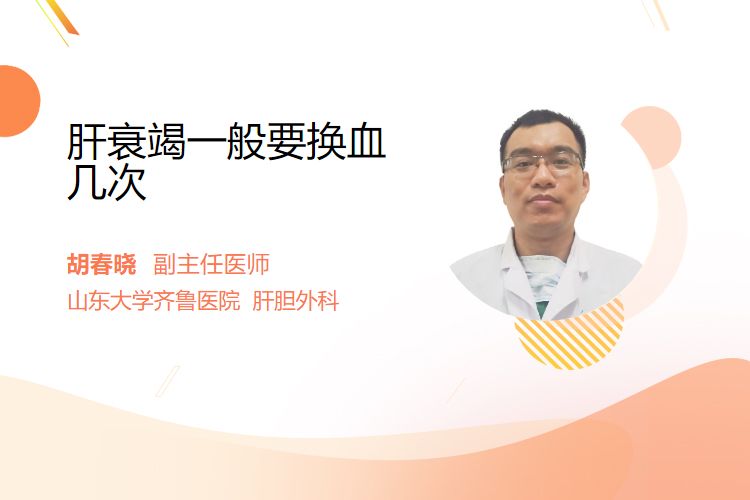 肝衰竭一般要换血几次

胡春晓 副主任医师
山东大学齐鲁医院 肝胆外科